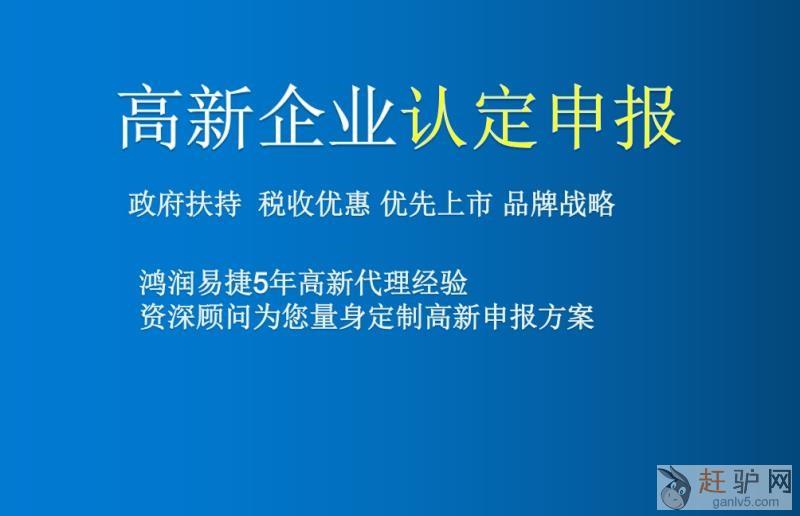 高新企业认定申报

政府扶持 税收优惠 优先上市 品牌战略

鸿润易捷5年高新代理经验
资深顾问为您量身定制高新申报方案

赶驴网
ganlv5.com